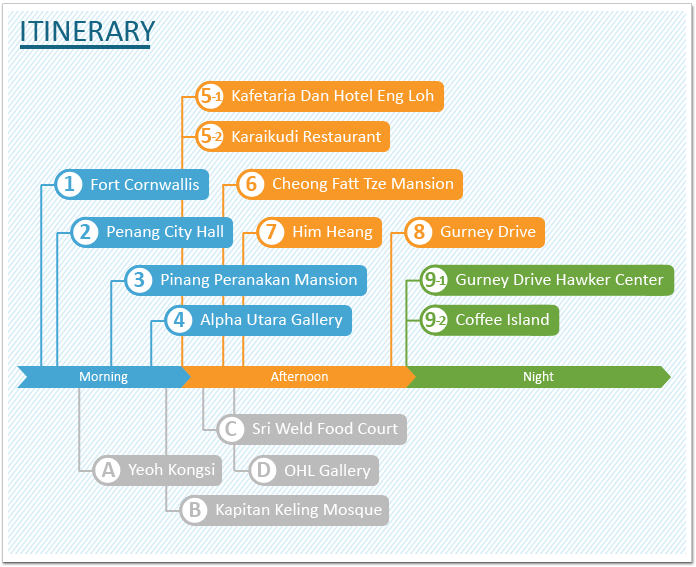 ITINERARY

5-1 Kafetaria Dan Hotel Eng Loh

5-2 Karaikudi Restaurant

1 Fort Cornwallis

6 Cheong Fatt Tze Mansion

2 Penang City Hall

7 Him Heang

8 Gurney Drive

3 Pinang Peranakan Mansion

9-1 Gurney Drive Hawker Center

4 Alpha Utara Gallery

9-2 Coffee Island

Morning

Afternoon

Night

C Sri Weld Food Court

A Yeoh Kongsi

D OHL Gallery

B Kapitan Keling Mosque